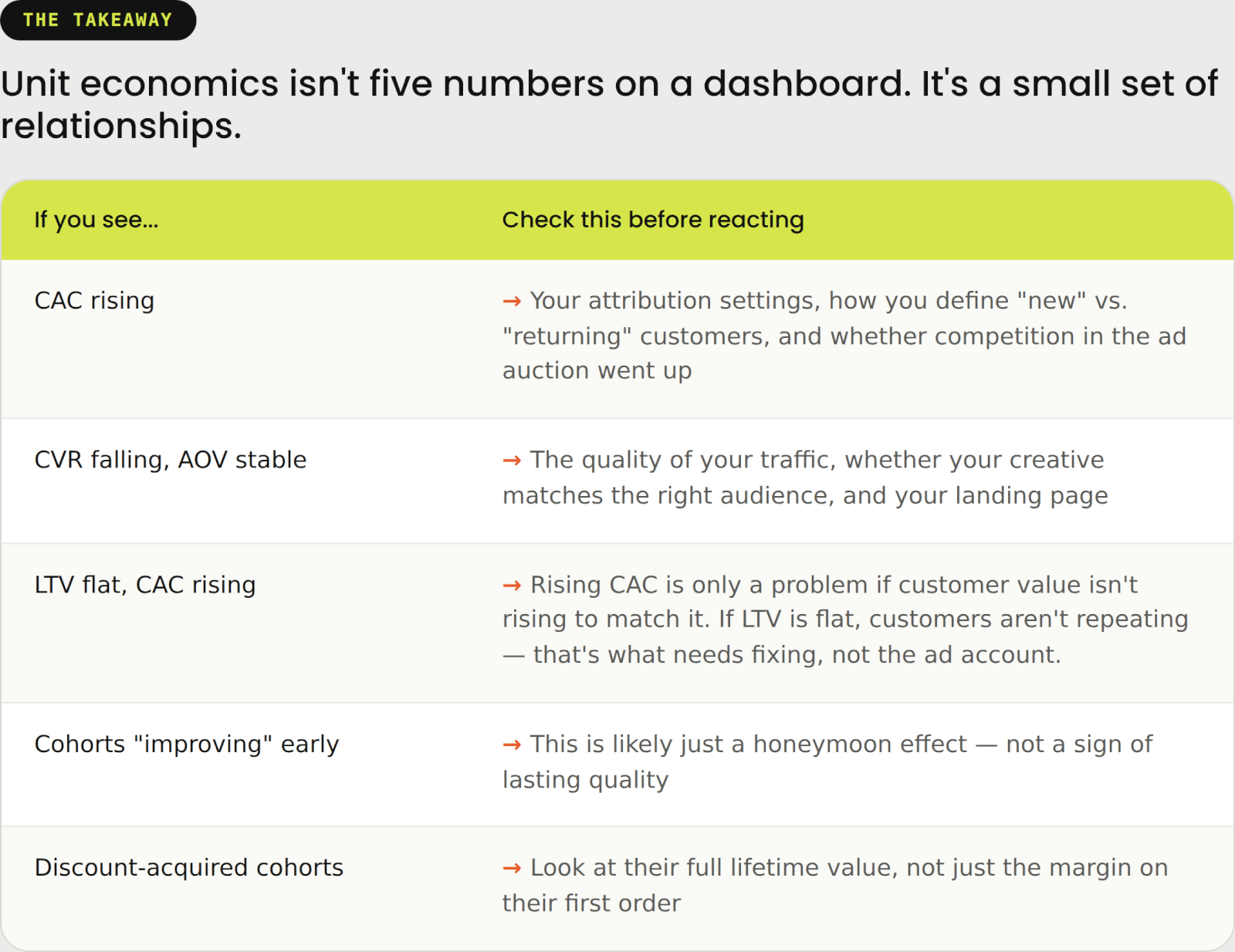 THE TAKEAWAY

Unit economics isn't five numbers on a dashboard. It's a small set of relationships.

| If you see... | Check this before reacting |
|---|---|
| CAC rising | → Your attribution settings, how you define "new" vs. "returning" customers, and whether competition in the ad auction went up |
| CVR falling, AOV stable | → The quality of your traffic, whether your creative matches the right audience, and your landing page |
| LTV flat, CAC rising | → Rising CAC is only a problem if customer value isn't rising to match it. If LTV is flat, customers aren't repeating — that's what needs fixing, not the ad account. |
| Cohorts "improving" early | → This is likely just a honeymoon effect — not a sign of lasting quality |
| Discount-acquired cohorts | → Look at their full lifetime value, not just the margin on their first order |